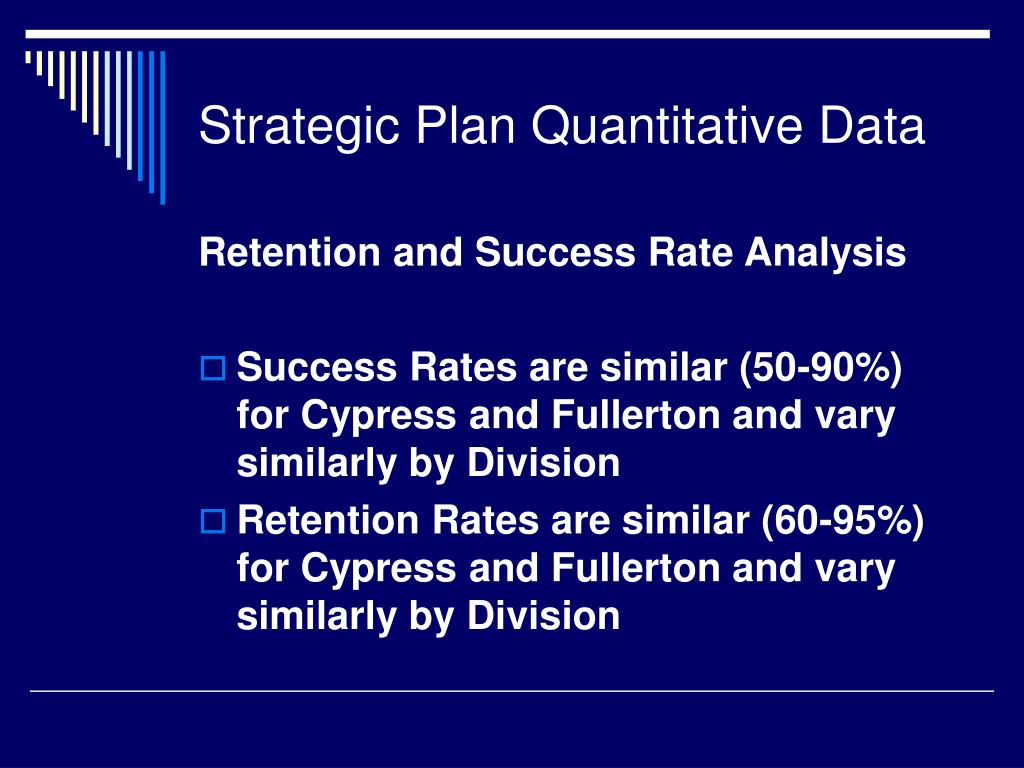 Strategic Plan Quantitative Data

Retention and Success Rate Analysis

Success Rates are similar (50-90%) for Cypress and Fullerton and vary similarly by Division

Retention Rates are similar (60-95%) for Cypress and Fullerton and vary similarly by Division